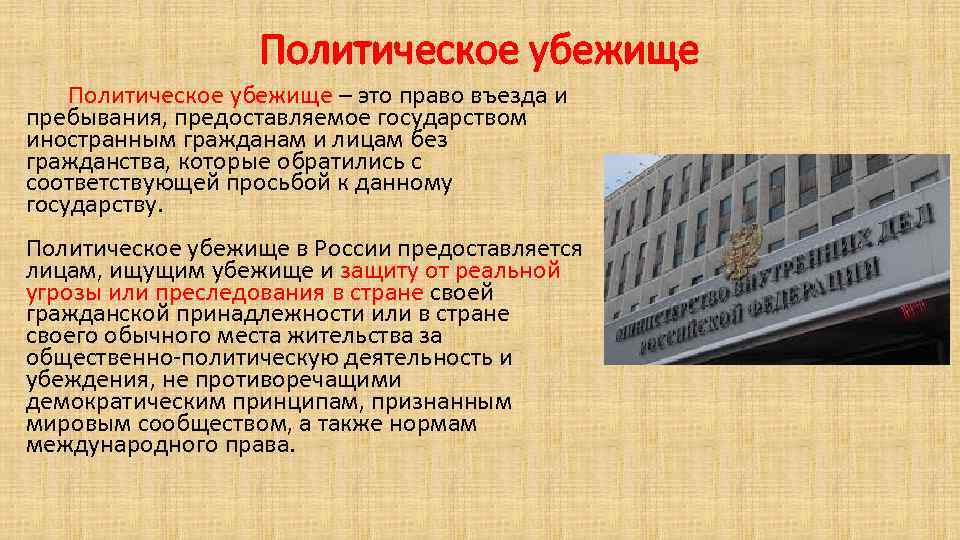 Политическое убежище

Политическое убежище – это право въезда и пребывания, предоставляемое государством иностранным гражданам и лицам без гражданства, которые обратились с соответствующей просьбой к данному государству.

Политическое убежище в России предоставляется лицам, ищущим убежище и защиту от реальной угрозы или преследования в стране своей гражданской принадлежности или в стране своего обычного места жительства за общественно-политическую деятельность и убеждения, не противоречащими демократическим принципам, признанным мировым сообществом, а также нормам международного права.

МИНИСТЕРСТВО ВНУТРЕННИХ ДЕЛ РОССИЙСКОЙ ФЕДЕРАЦИИ